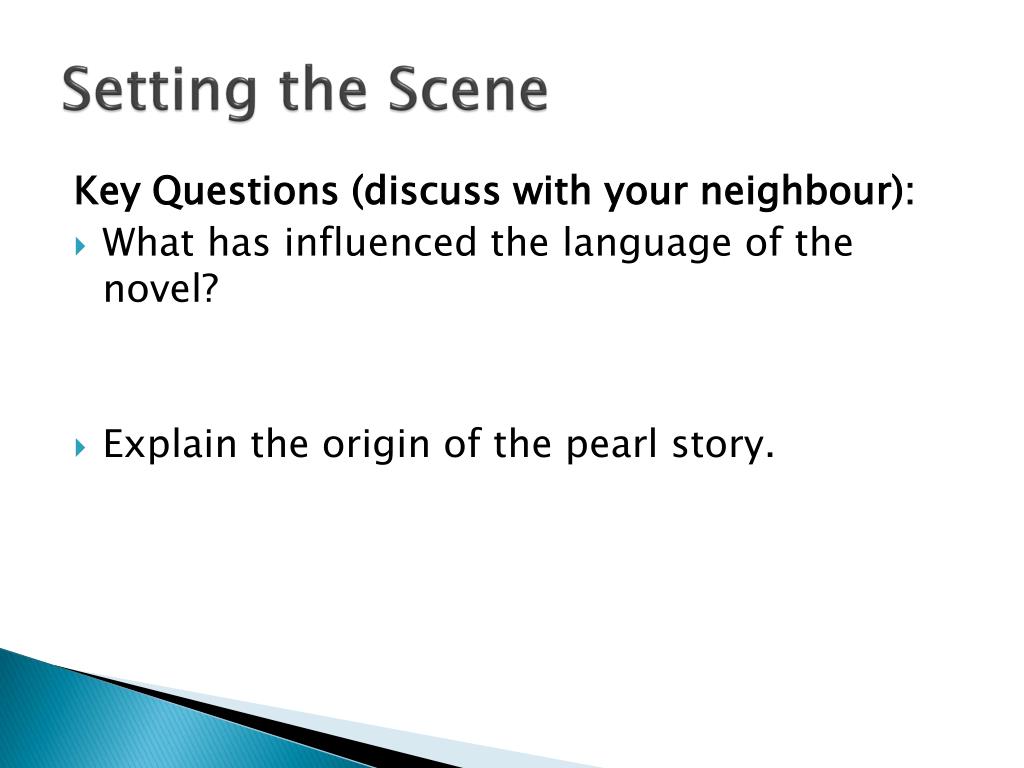 Setting the Scene

Key Questions (discuss with your neighbour):

What has influenced the language of the novel?

Explain the origin of the pearl story.